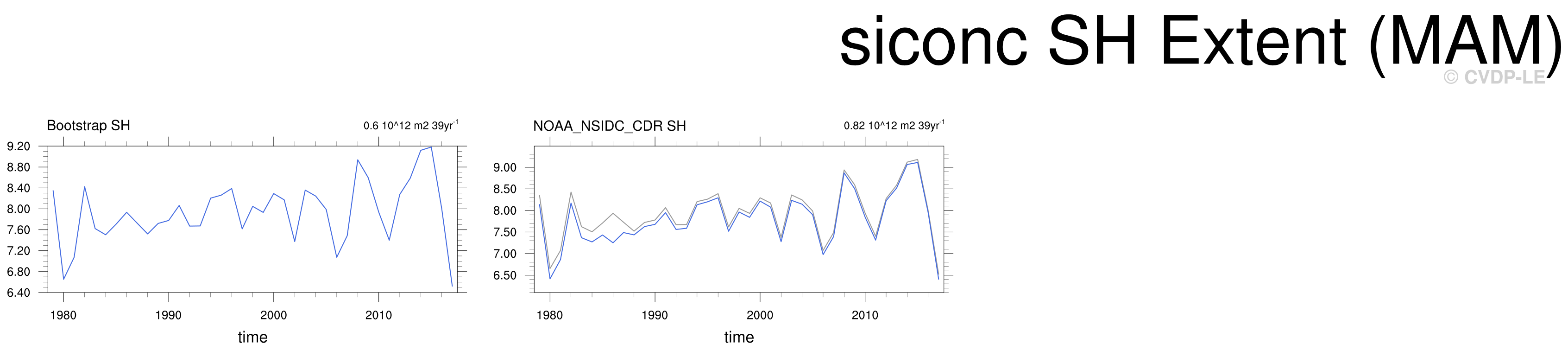 siconc SH Extent (MAM)

© CVDP-LE

Bootstrap SH

0.6 10^12 m2 39yr$^{-1}$

9.20
8.80
8.40
8.00
7.60
7.20
6.80
6.40

1980 1990 2000 2010

time

NOAA_NSIDC_CDR SH

0.82 10^12 m2 39yr$^{-1}$

9.00
8.50
8.00
7.50
7.00
6.50

1980 1990 2000 2010

time